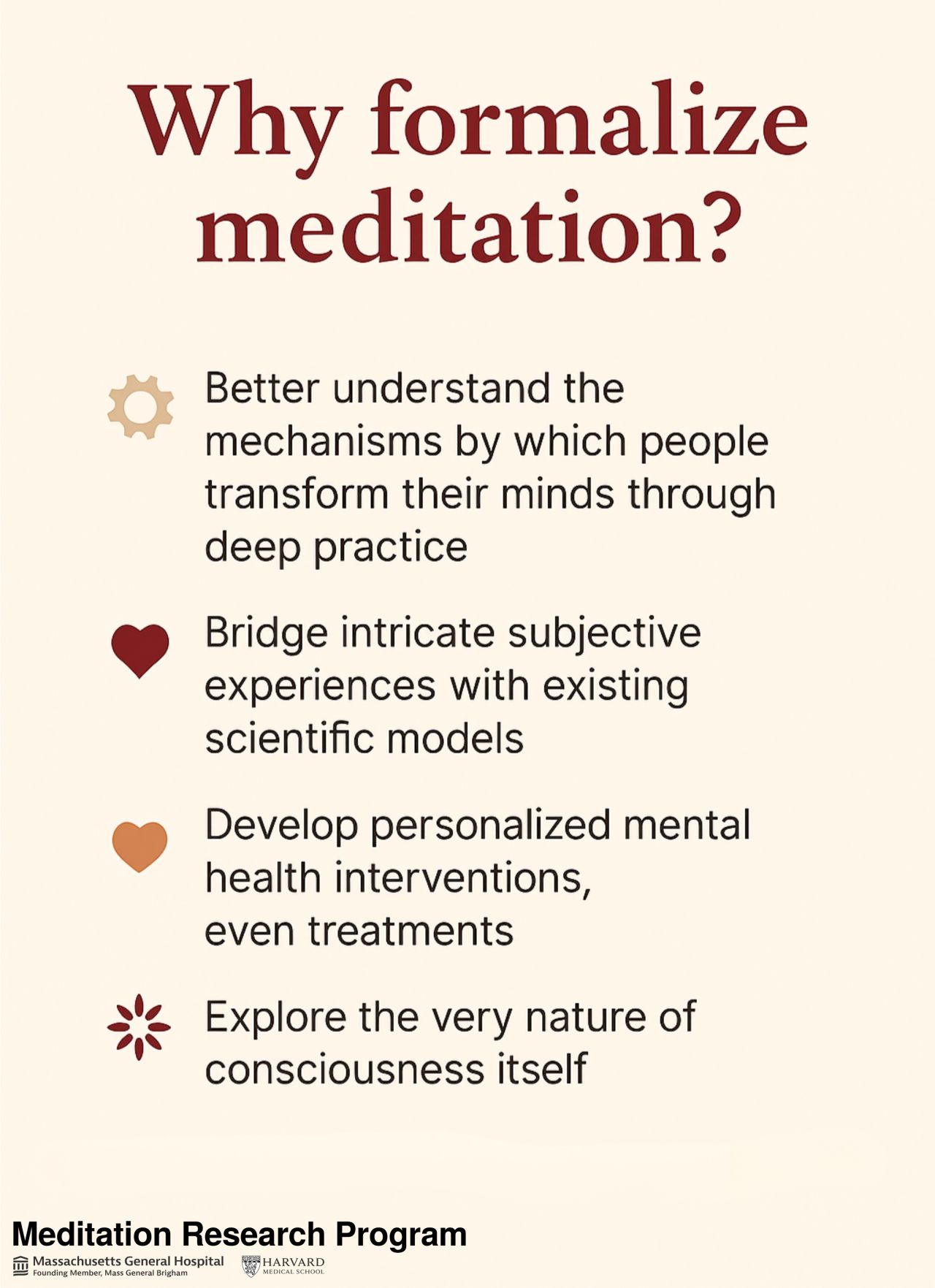 Why formalize meditation?

Better understand the mechanisms by which people transform their minds through deep practice

Bridge intricate subjective experiences with existing scientific models

Develop personalized mental health interventions, even treatments

Explore the very nature of consciousness itself

Meditation Research Program

Massachusetts General Hospital
Founding Member, Mass General Brigham

HARVARD
MEDICAL SCHOOL